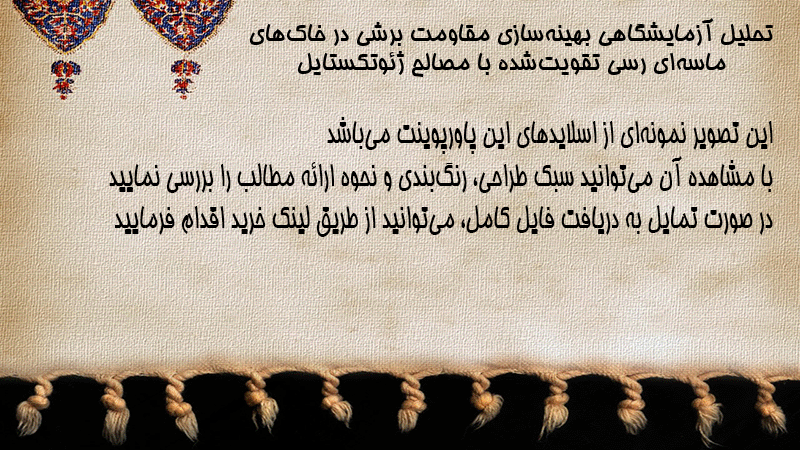 تحلیل آزمایشگاهی بهینه‌سازی مقاومت برشی در خاک‌های ماسه‌ای رسی تقویت‌شده با مصالح ژئوتکستایل

این تصویر نمونه‌ای از اسلایدهای این پاورپوینت می‌باشد
با مشاهده آن می‌توانید سبک طراحی، رنگ‌بندی و نحوه ارائه مطالب را بررسی نمایید
در صورت تمایل به دریافت فایل کامل، می‌توانید از طریق لینک خرید اقدام فرمایید